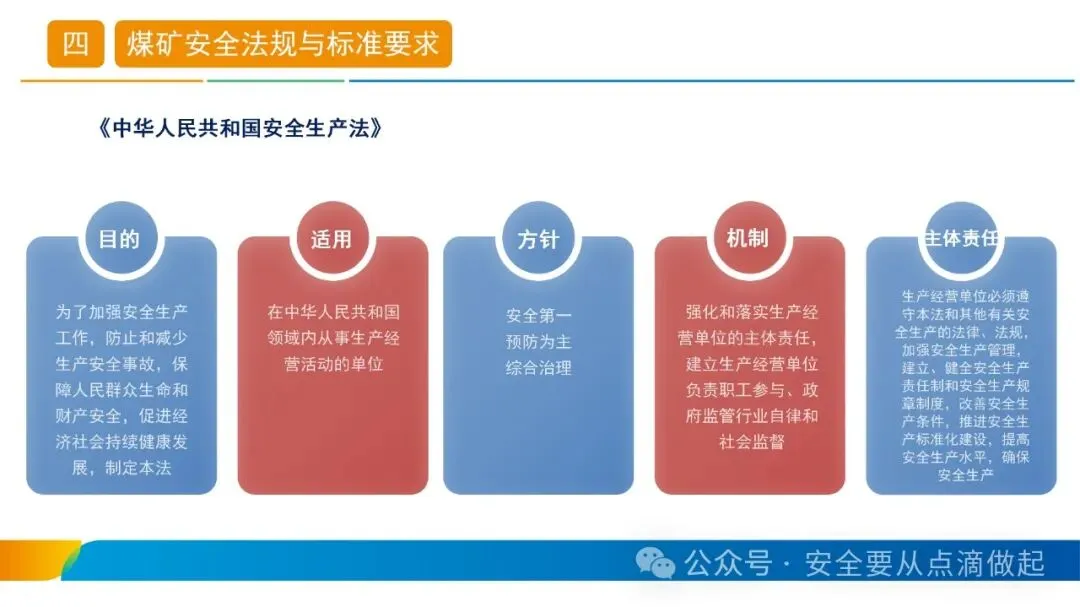 四 煤矿安全法规与标准要求

《中华人民共和国安全生产法》

目的

为了加强安全生产工作，防止和减少生产安全事故，保障人民群众生命和财产安全，促进经济社会持续健康发展，制定本法

适用

在中华人民共和国领域内从事生产经营活动的单位

方针

安全第一
预防为主
综合治理

机制

强化和落实生产经营单位的主体责任，建立生产经营单位负责职工参与、政府监管行业自律和社会监督

主体责任

生产经营单位必须遵守本法和其他有关安全生产的法律、法规，加强安全生产管理，建立、健全安全生产责任制和安全生产规章制度，改善安全生产条件，推进安全生产标准化建设，提高安全生产水平，确保安全生产

公众号 · 安全要从点滴做起